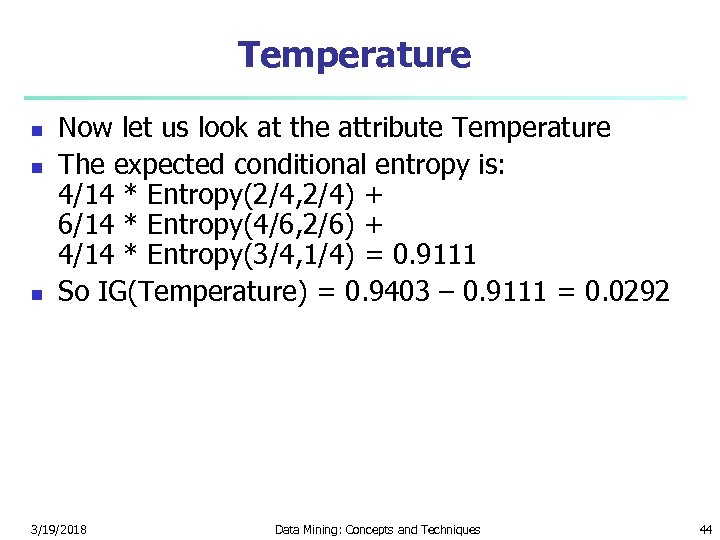 Temperature

- Now let us look at the attribute Temperature
- The expected conditional entropy is:
4/14 * Entropy(2/4,2/4) +
6/14 * Entropy(4/6,2/6) +
4/14 * Entropy(3/4,1/4) = 0.9111
- So IG(Temperature) = 0.9403 – 0.9111 = 0.0292

3/19/2018 Data Mining: Concepts and Techniques 44